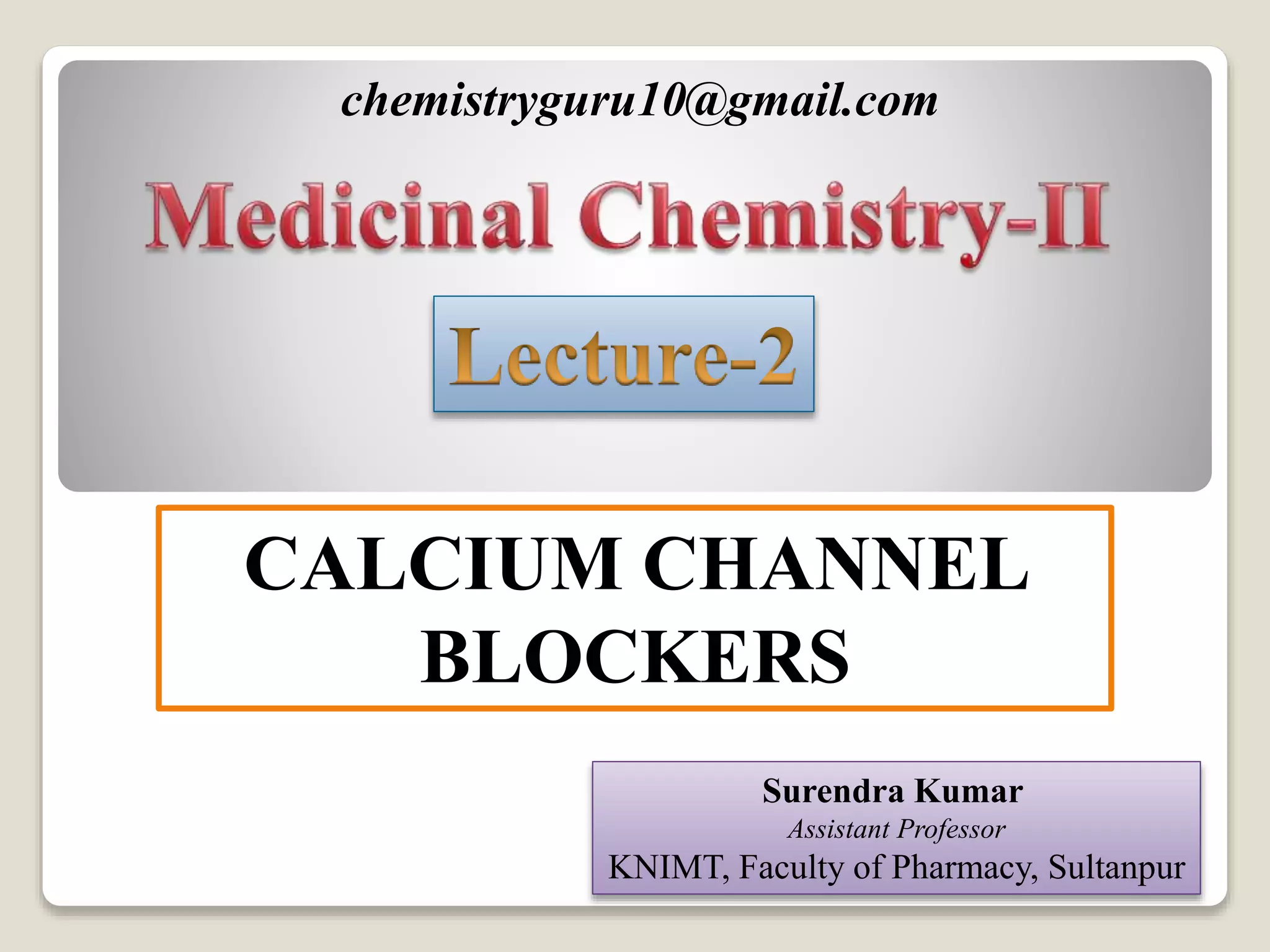 chemistryguru10@gmail.com

Medicinal Chemistry-II

Lecture-2

CALCIUM CHANNEL BLOCKERS

Surendra Kumar
Assistant Professor
KNIMT, Faculty of Pharmacy, Sultanpur